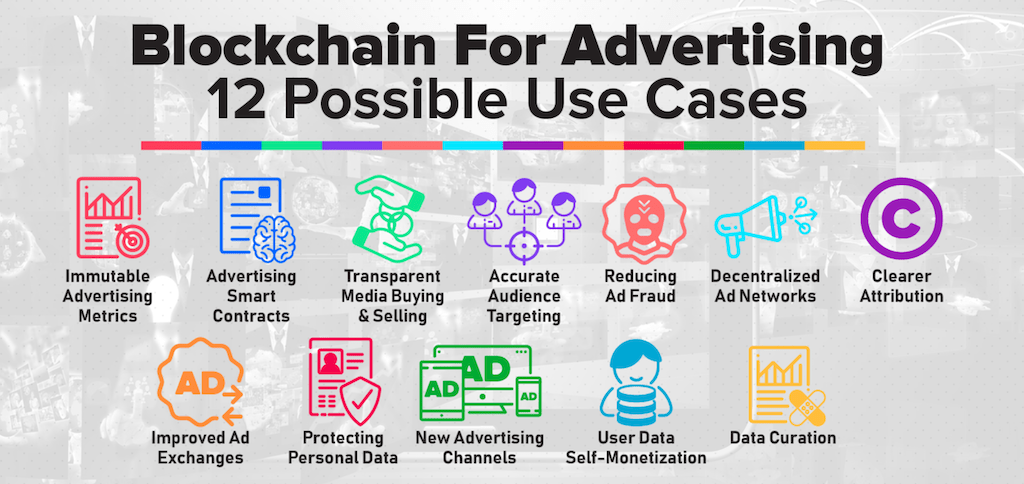 Blockchain For Advertising
12 Possible Use Cases

Immutable Advertising Metrics

Advertising Smart Contracts

Transparent Media Buying & Selling

Accurate Audience Targeting

Reducing Ad Fraud

Decentralized Ad Networks

C

Clearer Attribution

AD

Improved Ad Exchanges

Protecting Personal Data

AD AD AD

New Advertising Channels

User Data Self-Monetization

Data Curation